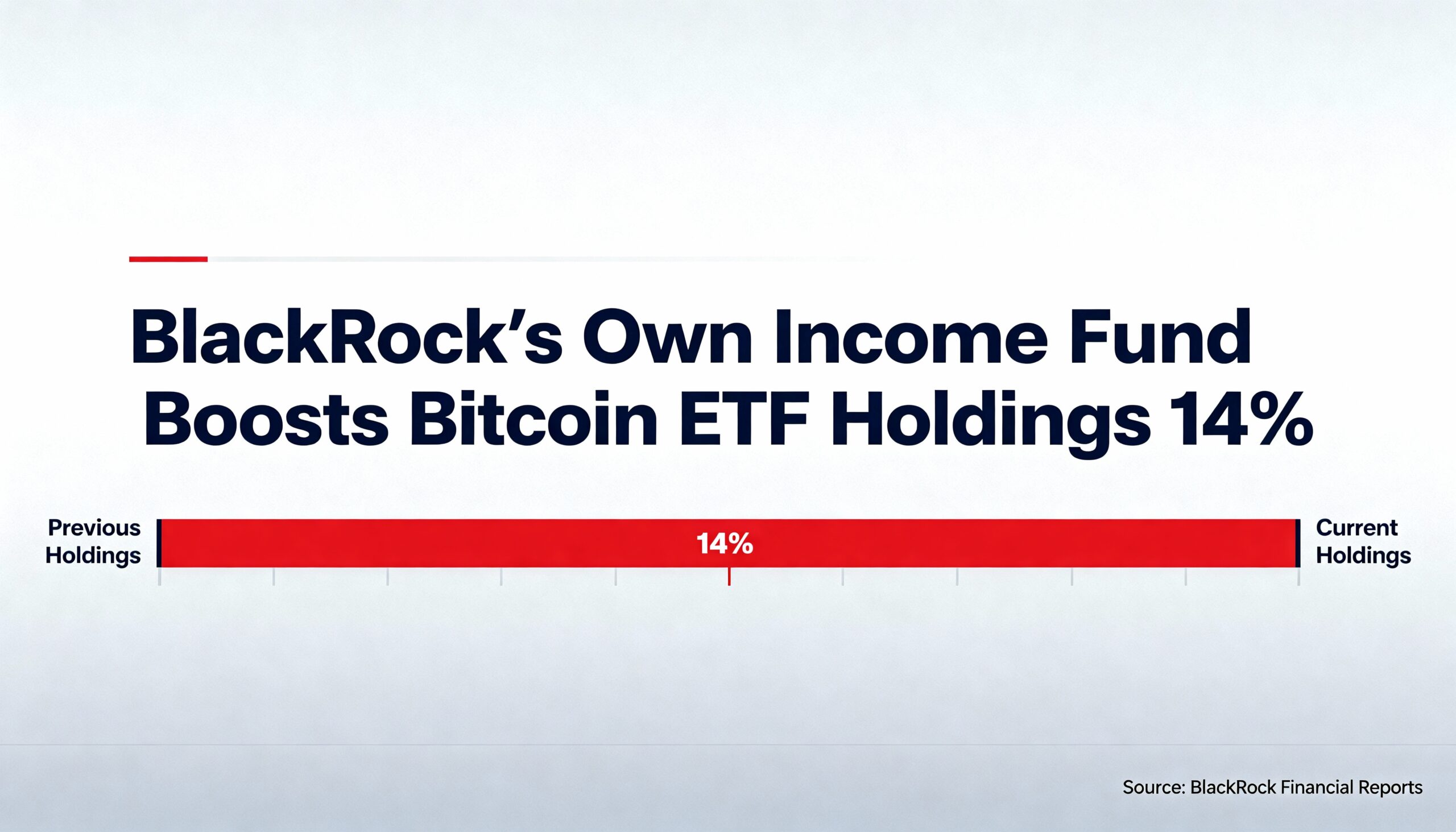 BlackRock's Own Income Fund Boosts Bitcoin ETF Holdings 14%

Previous Holdings

14%

Current Holdings

Source: BlackRock Financial Reports